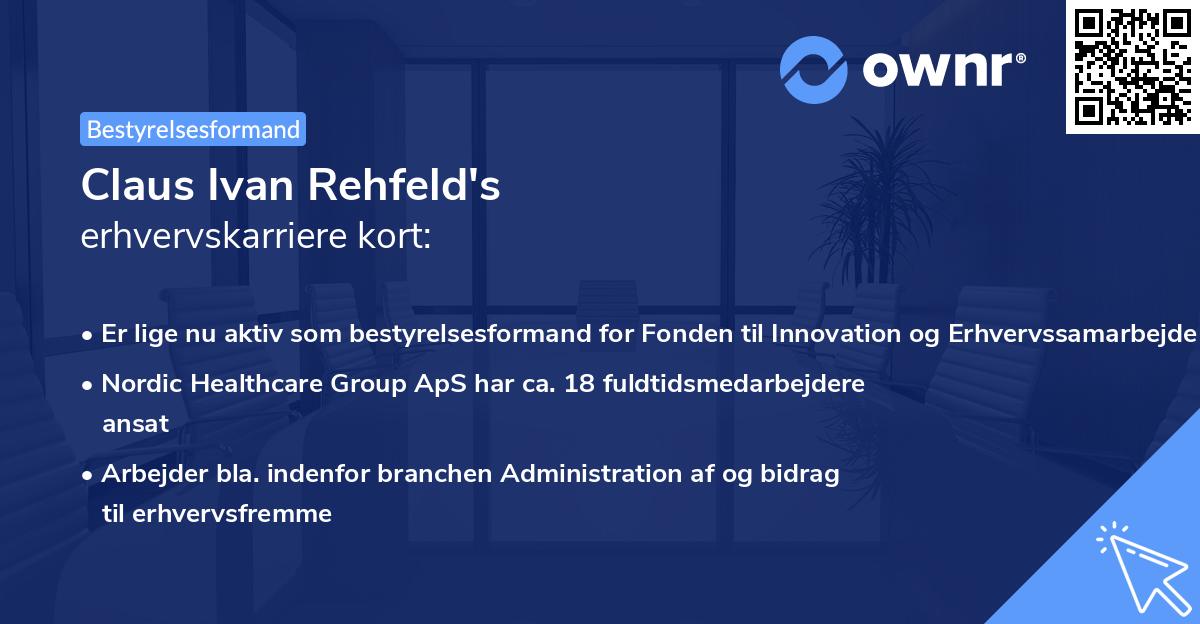 ownr®

Bestyrelsesformand

Claus Ivan Rehfeld's
erhvervskarriere kort:

• Er lige nu aktiv som bestyrelsesformand for Fonden til Innovation og Erhvervssamarbejde
• Nordic Healthcare Group ApS har ca. 18 fuldtidsmedarbejdere ansat
• Arbejder bla. indenfor branchen Administration af og bidrag til erhvervsfremme